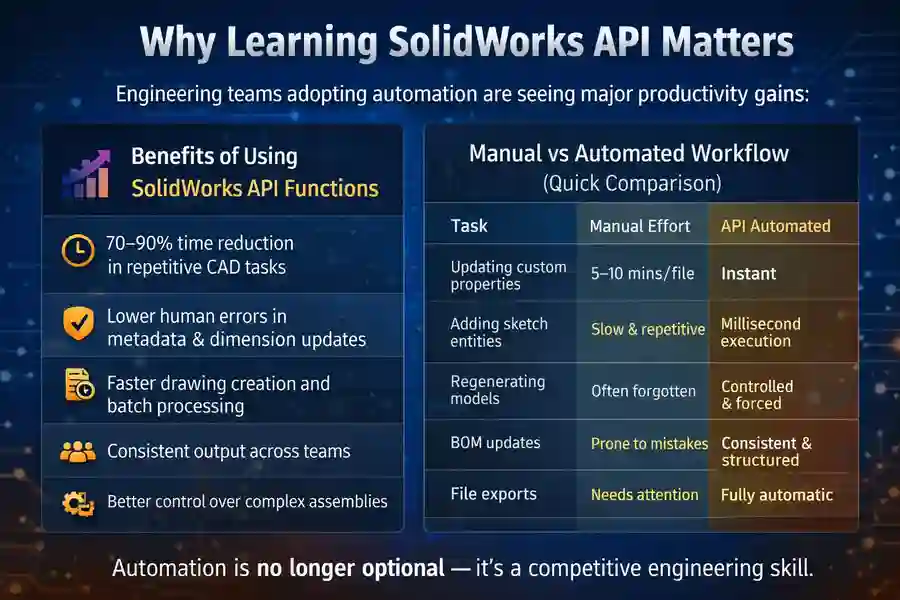 Why Learning SolidWorks API Matters

Engineering teams adopting automation are seeing major productivity gains:

Benefits of Using SolidWorks API Functions

70–90% time reduction in repetitive CAD tasks

Lower human errors in metadata & dimension updates

Faster drawing creation and batch processing

Consistent output across teams

Better control over complex assemblies

Manual vs Automated Workflow
(Quick Comparison)

| Task | Manual Effort | API Automated |
|---|---|---|
| Updating custom properties | 5–10 mins/file | Instant |
| Adding sketch entities | Slow & repetitive | Millisecond execution |
| Regenerating models | Often forgotten | Controlled & forced |
| BOM updates | Prone to mistakes | Consistent & structured |
| File exports | Needs attention | Fully automatic |

Automation is no longer optional — it's a competitive engineering skill.